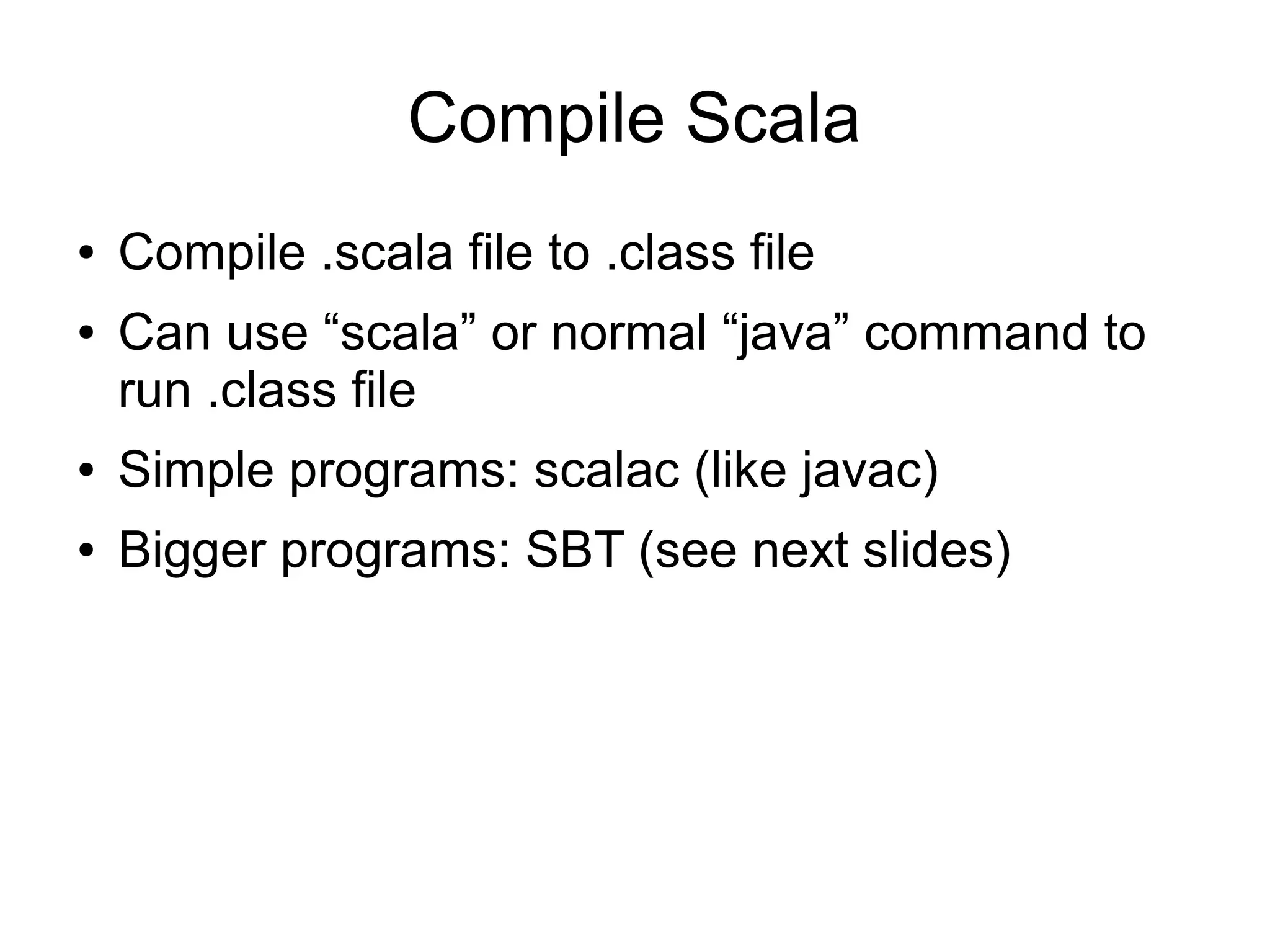 Compile Scala

• Compile .scala file to .class file
• Can use “scala” or normal “java” command to run .class file
• Simple programs: scalac (like javac)
• Bigger programs: SBT (see next slides)